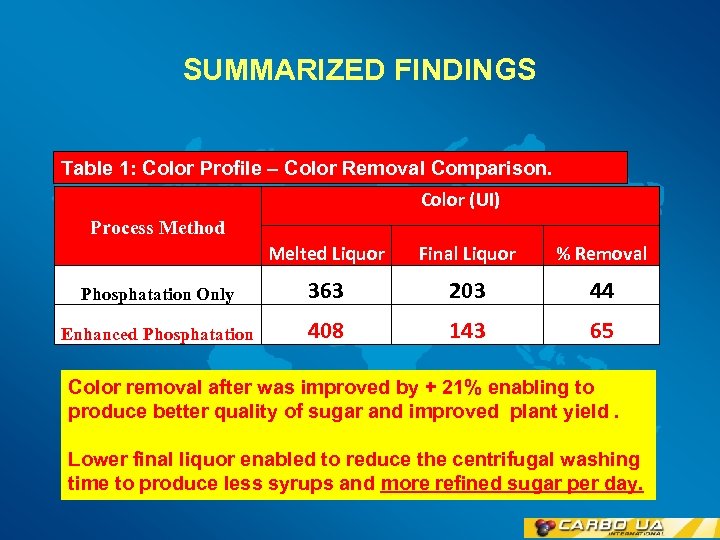 SUMMARIZED FINDINGS

Table 1: Color Profile – Color Removal Comparison.

| Process Method | Color (UI) | | |
|---|---|---|---|
| | Melted Liquor | Final Liquor | % Removal |
| Phosphatation Only | 363 | 203 | 44 |
| Enhanced Phosphatation | 408 | 143 | 65 |

Color removal after was improved by + 21% enabling to produce better quality of sugar and improved plant yield .

Lower final liquor enabled to reduce the centrifugal washing time to produce less syrups and more refined sugar per day.

CARBO UA INTERNATIONAL